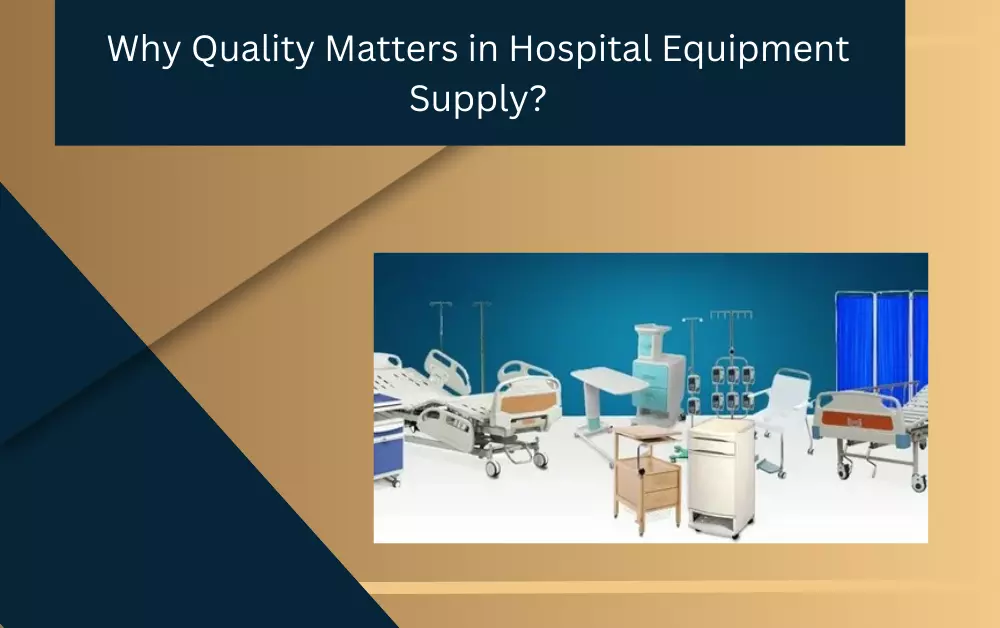 Why Quality Matters in Hospital Equipment Supply?